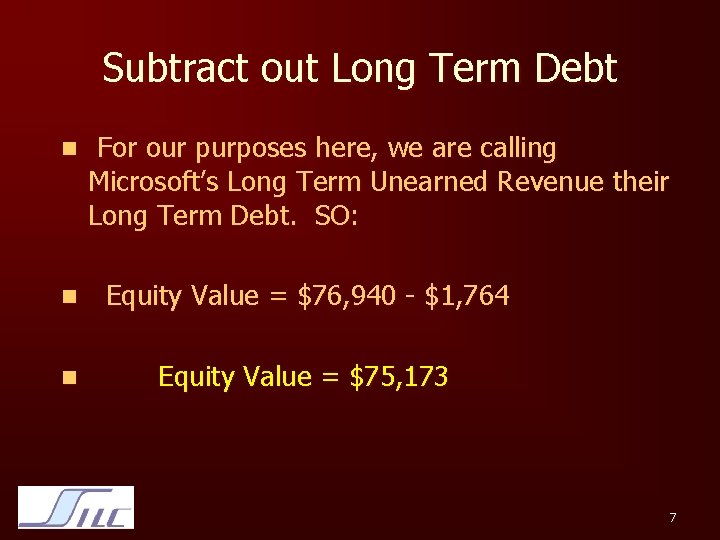 Subtract out Long Term Debt

For our purposes here, we are calling Microsoft's Long Term Unearned Revenue their Long Term Debt.  SO:

Equity Value = \$76,940 - \$1,764

Equity Value = \$75,173

SILC

7